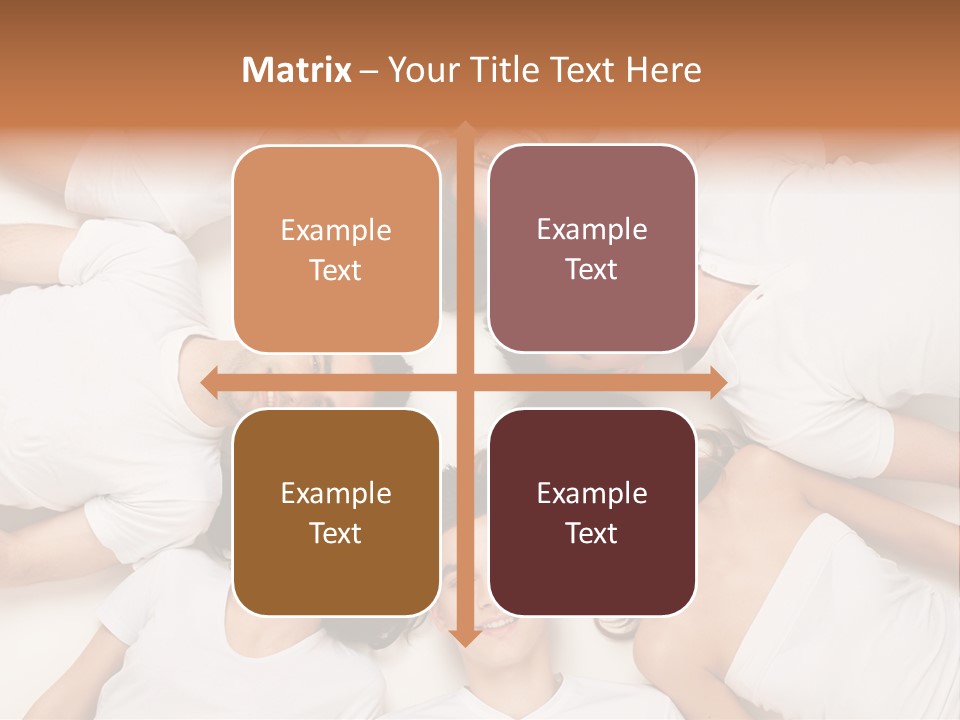 Matrix – Your Title Text Here

Example Text

Example Text

Example Text

Example Text